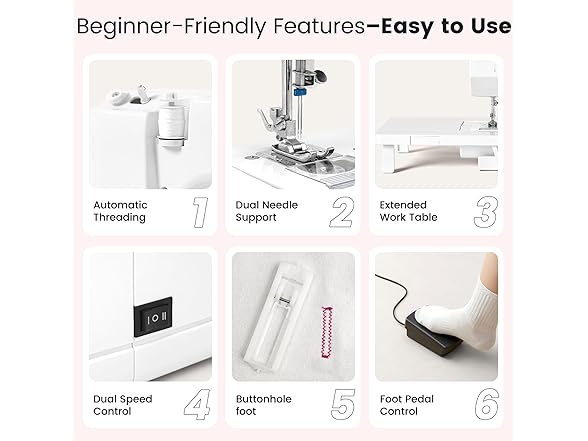 Beginner-Friendly Features–Easy to Use

Automatic Threading 1

Dual Needle Support 2

Extended Work Table 3

I O II

Dual Speed Control 4

Buttonhole foot 5

Foot Pedal Control 6